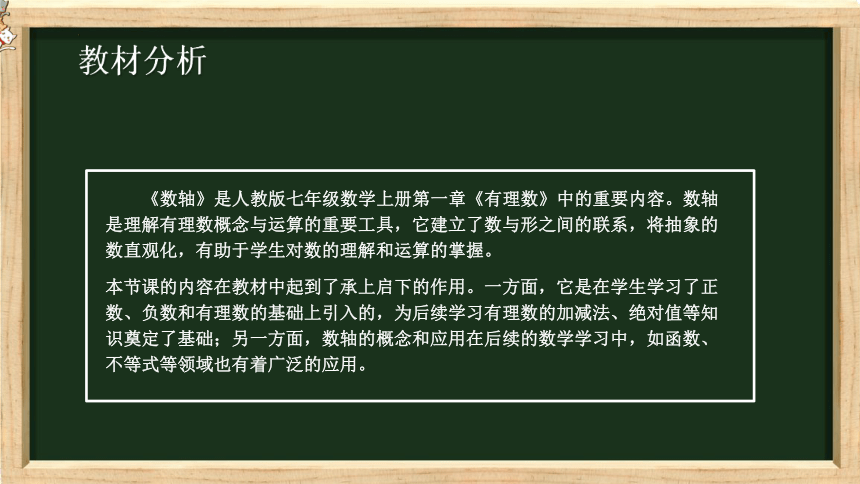 教材分析

《数轴》是人教版七年级数学上册第一章《有理数》中的重要内容。数轴是理解有理数概念与运算的重要工具，它建立了数与形之间的联系，将抽象的数直观化，有助于学生对数的理解和运算的掌握。

本节课的内容在教材中起到了承上启下的作用。一方面，它是在学生学习了正数、负数和有理数的基础上引入的，为后续学习有理数的加减法、绝对值等知识奠定了基础；另一方面，数轴的概念和应用在后续的数学学习中，如函数、不等式等领域也有着广泛的应用。